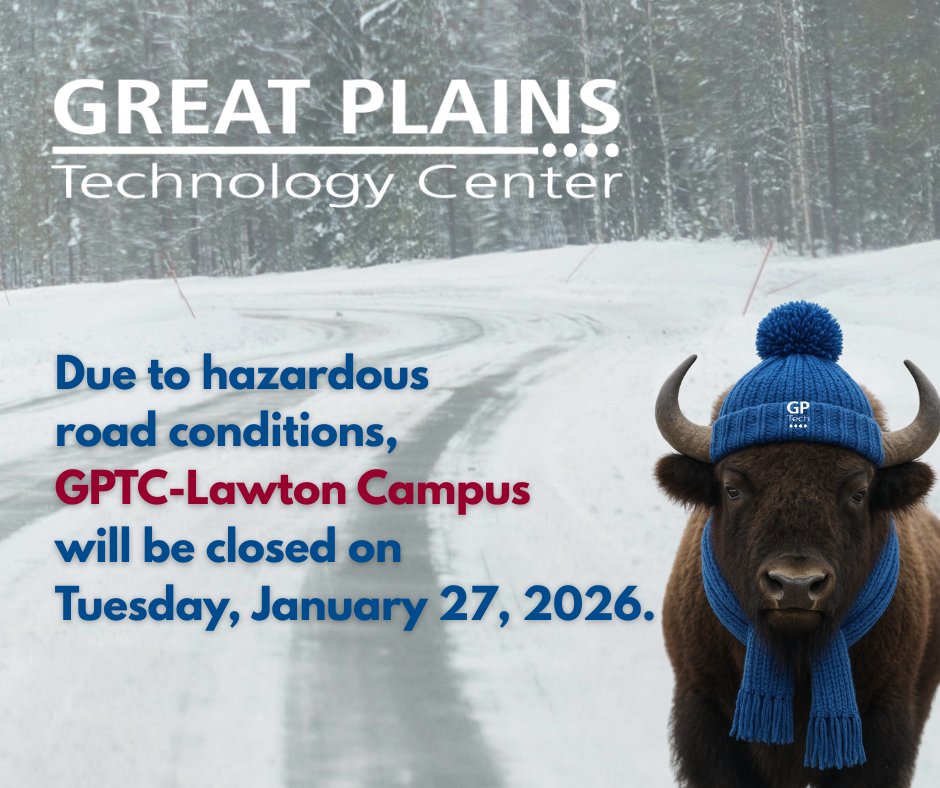 GREAT PLAINS
Technology Center

Due to hazardous road conditions, GPTC-Lawton Campus will be closed on Tuesday, January 27, 2026.

GP Tech